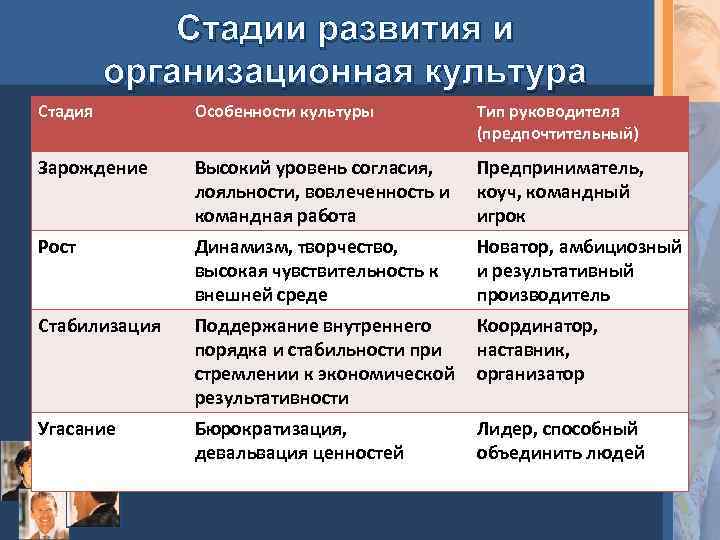 Стадии развития и организационная культура

| Стадия | Особенности культуры | Тип руководителя (предпочтительный) |
|---|---|---|
| Зарождение | Высокий уровень согласия, лояльности, вовлеченность и командная работа | Предприниматель, коуч, командный игрок |
| Рост | Динамизм, творчество, высокая чувствительность к внешней среде | Новатор, амбициозный и результативный производитель |
| Стабилизация | Поддержание внутреннего порядка и стабильности при стремлении к экономической результативности | Координатор, наставник, организатор |
| Угасание | Бюрократизация, девальвация ценностей | Лидер, способный объединить людей |